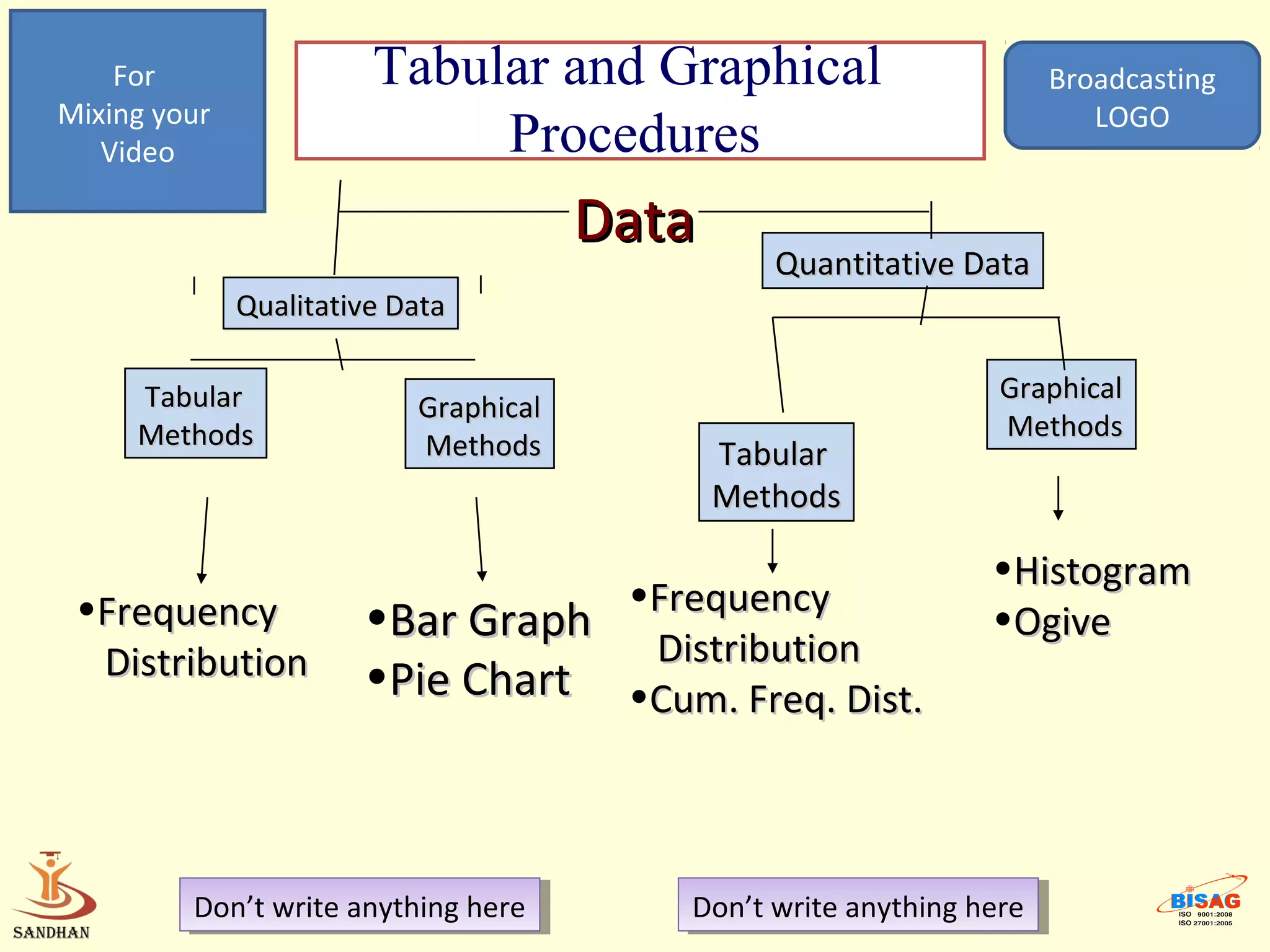 For
Mixing your
Video

Tabular and Graphical Procedures

Broadcasting
LOGO

Data

Qualitative Data

Quantitative Data

Tabular
Methods

Graphical
Methods

Tabular
Methods

Graphical
Methods

•Frequency Distribution

•Bar Graph
•Pie Chart

•Frequency Distribution
•Cum. Freq. Dist.

•Histogram
•Ogive

SANDHAN

Don't write anything here

Don't write anything here

BISAG
ISO 9001:2008
ISO 27001:2005